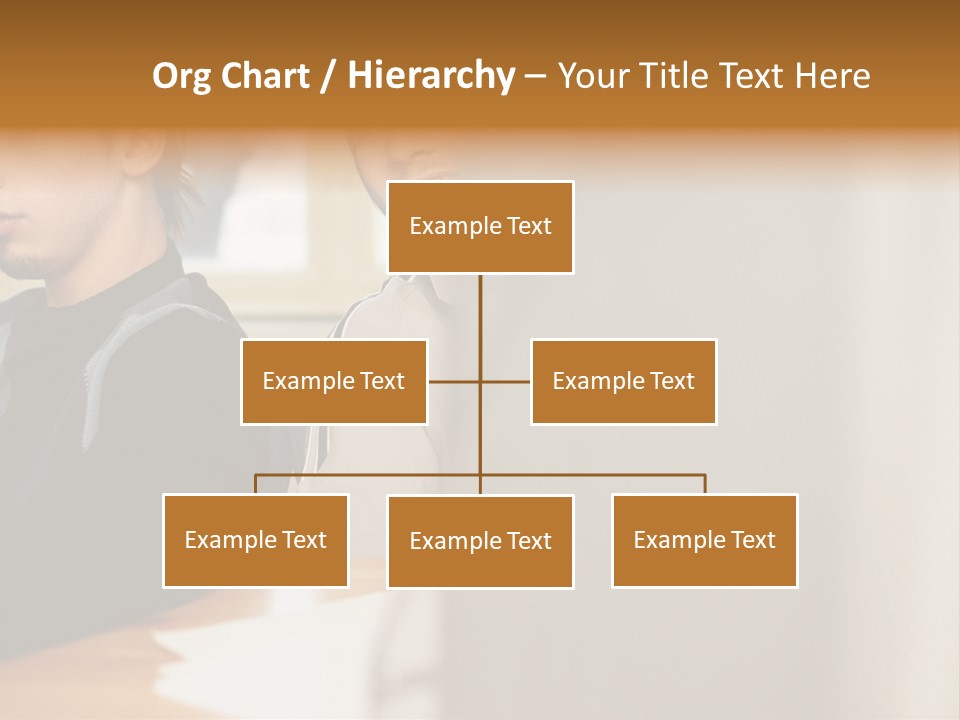 Org Chart / Hierarchy – Your Title Text Here

Example Text

Example Text

Example Text

Example Text

Example Text

Example Text